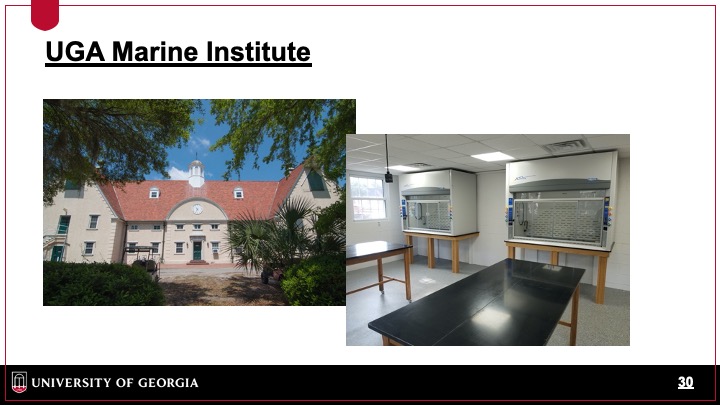 UGA Marine Institute

UNIVERSITY OF GEORGIA

30